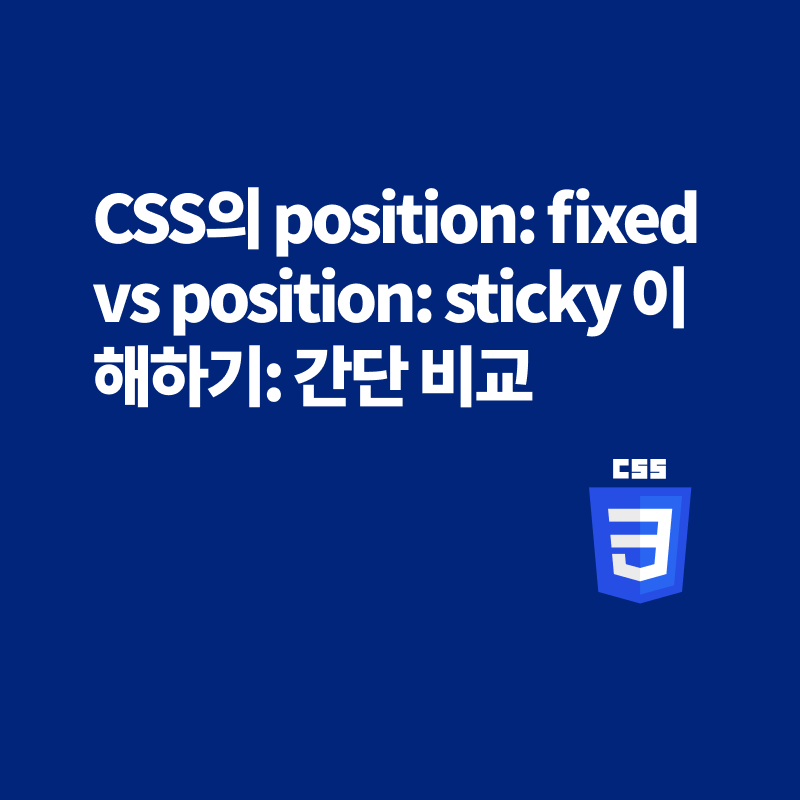 CSS의 position: fixed vs position: sticky 이해하기: 간단 비교

CSS

3